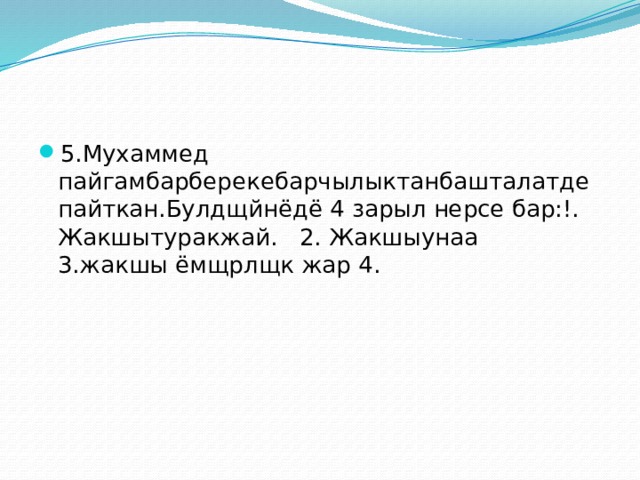 5.Мухаммед пайгамбарберекебарчылыктанбашталатде пайткан.Булдщйнёдё 4 зарыл нерсе бар:!. Жакшытуракжай. 2. Жакшыунаа 3.жакшы ёмщрлщк жар 4.